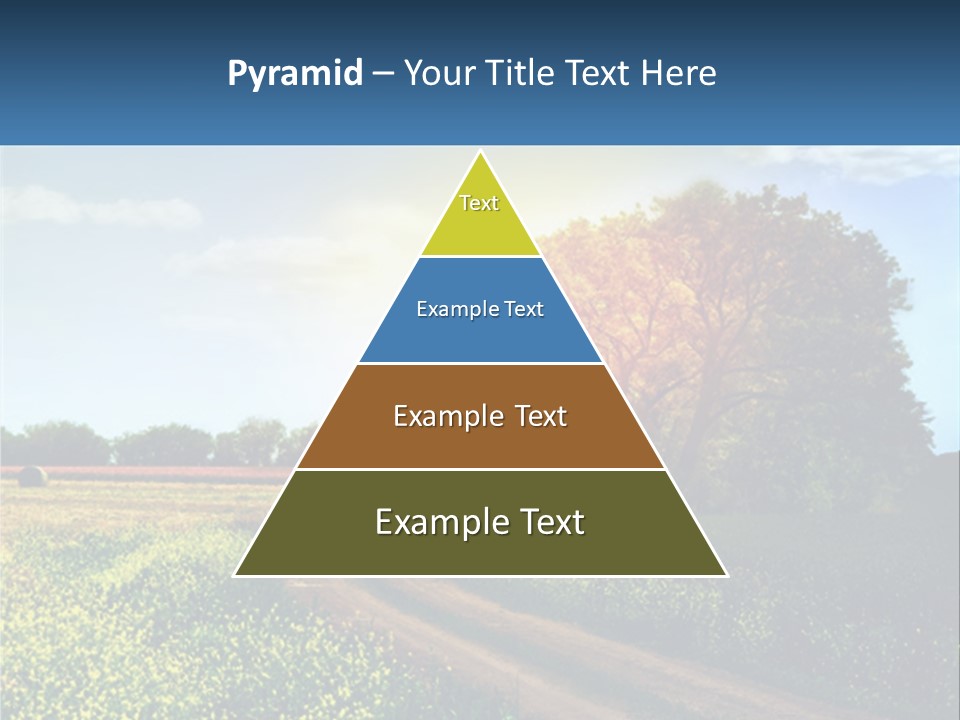 Pyramid – Your Title Text Here

Text

Example Text

Example Text

Example Text